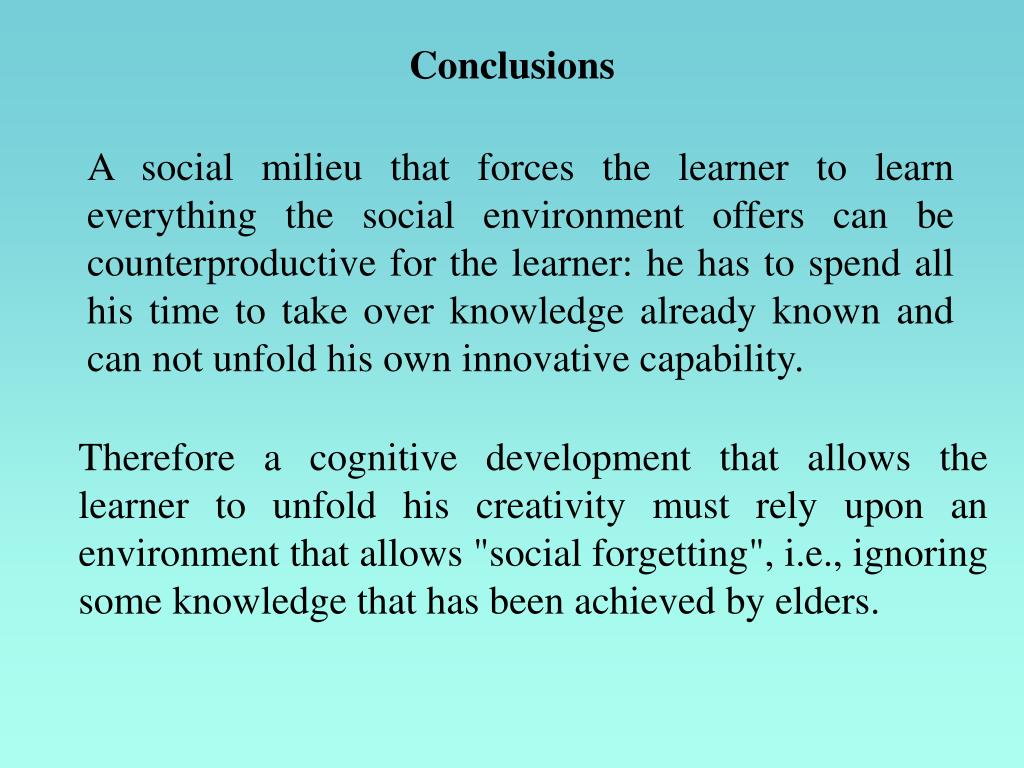 Conclusions

A social milieu that forces the learner to learn everything the social environment offers can be counterproductive for the learner: he has to spend all his time to take over knowledge already known and can not unfold his own innovative capability.

Therefore a cognitive development that allows the learner to unfold his creativity must rely upon an environment that allows "social forgetting", i.e., ignoring some knowledge that has been achieved by elders.